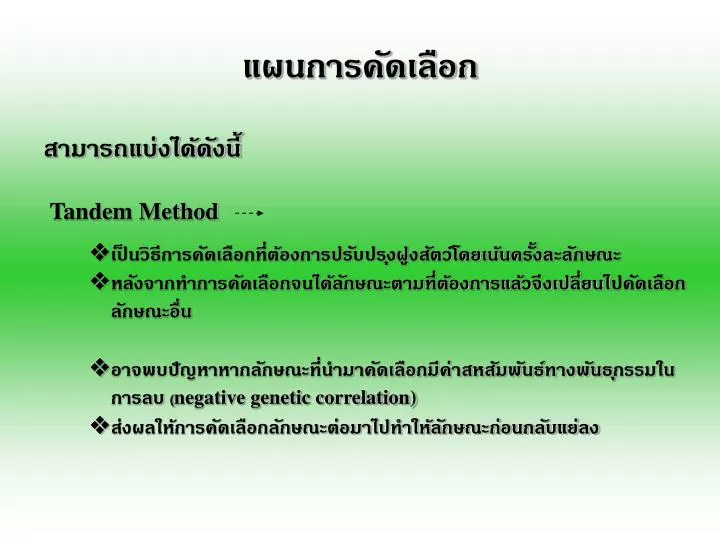 แผนการคัดเลือก

สามารถแบ่งได้ดังนี้

Tandem Method

❖เป็นวิธีการคัดเลือกที่ต้องการปรับปรุงฝูงสัตว์โดยเน้นครั้งละลักษณะ
❖หลังจากทำการคัดเลือกจนได้ลักษณะตามที่ต้องการแล้วจึงเปลี่ยนไปคัดเลือกลักษณะอื่น

❖อาจพบปัญหาหากลักษณะที่นำมาคัดเลือกมีค่าสหสัมพันธ์ทางพันธุกรรมในการลบ (negative genetic correlation)
❖ส่งผลให้การคัดเลือกลักษณะต่อมาไปทำให้ลักษณะก่อนกลับแย่ลง